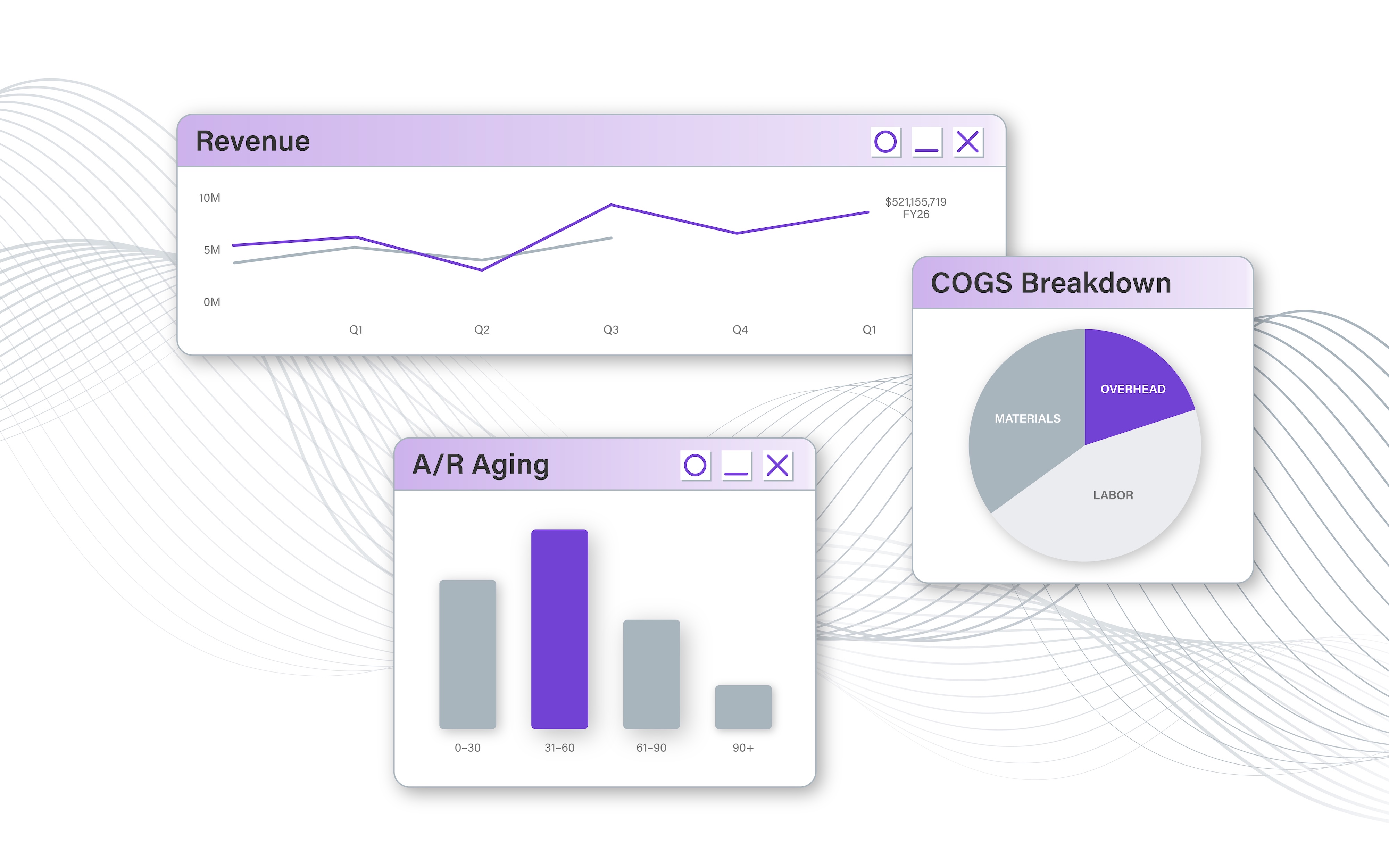 Revenue

10M
5M
0M

$521,155,719
FY26

Q1
Q2
Q3
Q4
Q1

COGS Breakdown

OVERHEAD
MATERIALS
LABOR

A/R Aging

0–30
31–60
61–90
90+